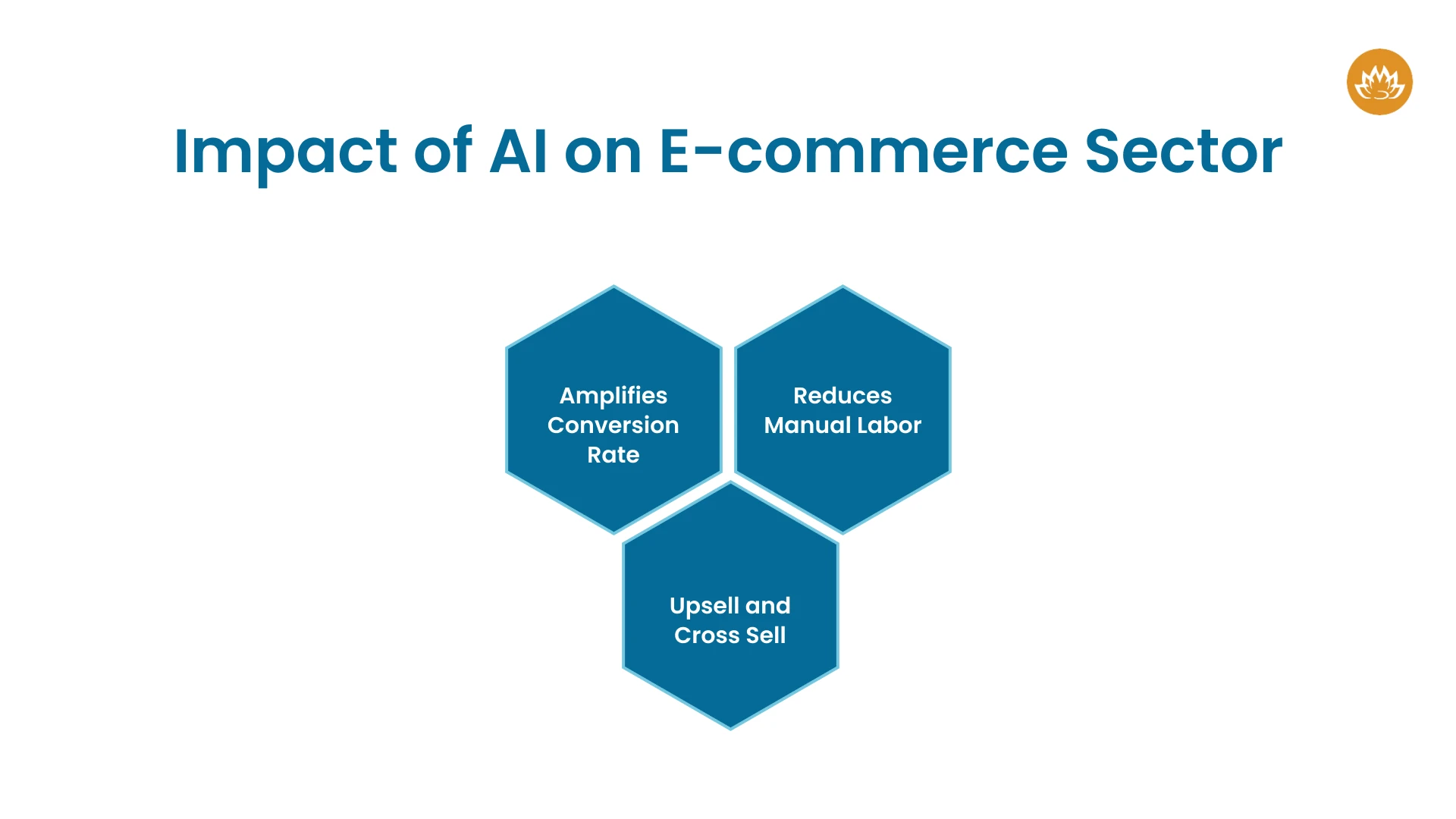 Impact of AI on E-commerce Sector

Amplifies Conversion Rate

Reduces Manual Labor

Upsell and Cross Sell